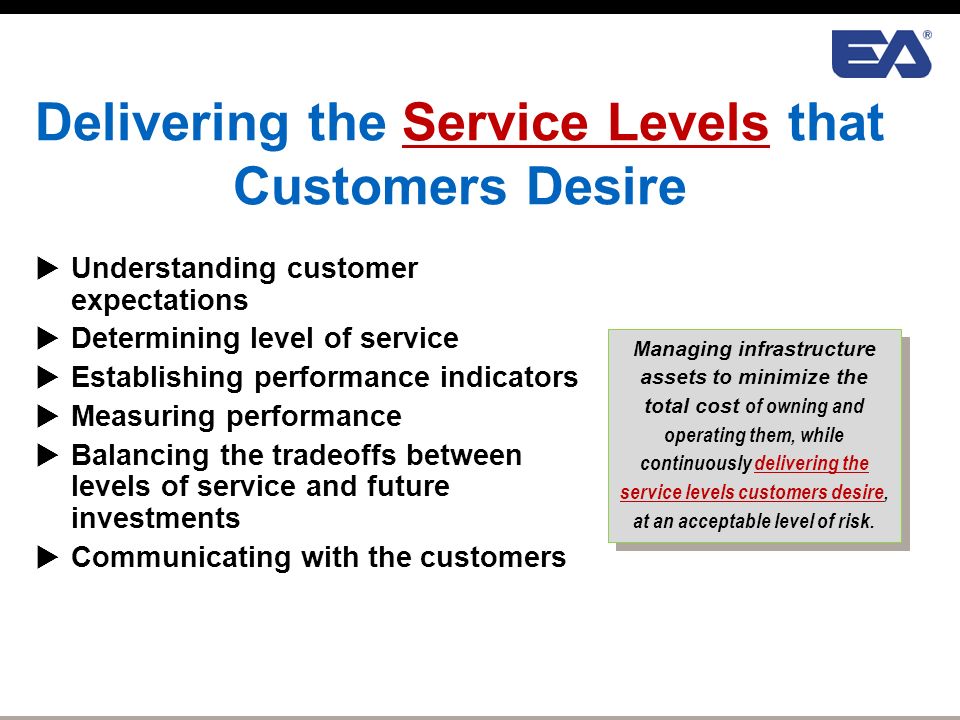 EA®

Delivering the Service Levels that Customers Desire

▶ Understanding customer expectations
▶ Determining level of service
▶ Establishing performance indicators
▶ Measuring performance
▶ Balancing the tradeoffs between levels of service and future investments
▶ Communicating with the customers

Managing infrastructure assets to minimize the total cost of owning and operating them, while continuously delivering the service levels customers desire, at an acceptable level of risk.